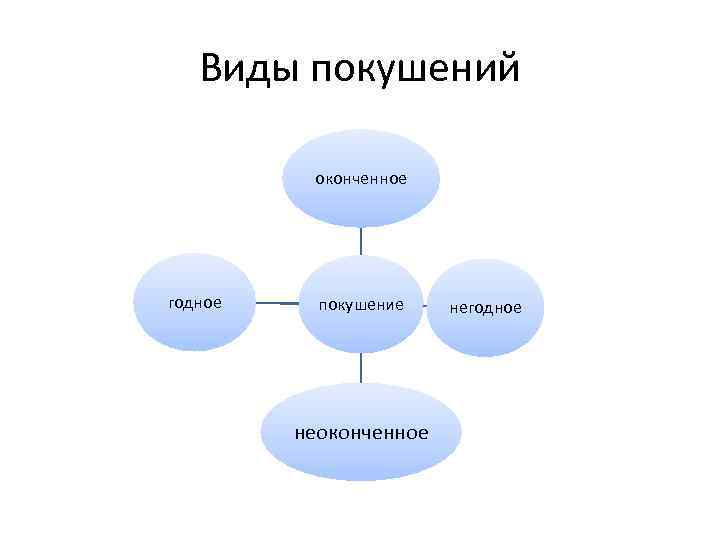 Виды покушений

оконченное

годное

покушение

негодное

неоконченное